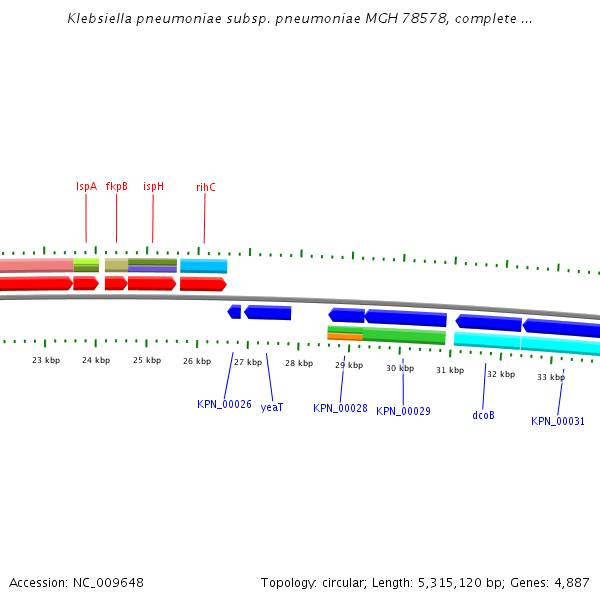 Klebsiella pneumoniae subsp. pneumoniae MGH 78578, complete ...

lspA fkpB ispH rihC

23 kbp 24 kbp 25 kbp 26 kbp 27 kbp 28 kbp 29 kbp 30 kbp 31 kbp 32 kbp 33 kbp

KPN_00026 yeaT KPN_00028 KPN_00029 dcoB KPN_00031

Accession: NC_009648

Topology: circular; Length: 5,315,120 bp; Genes: 4,887